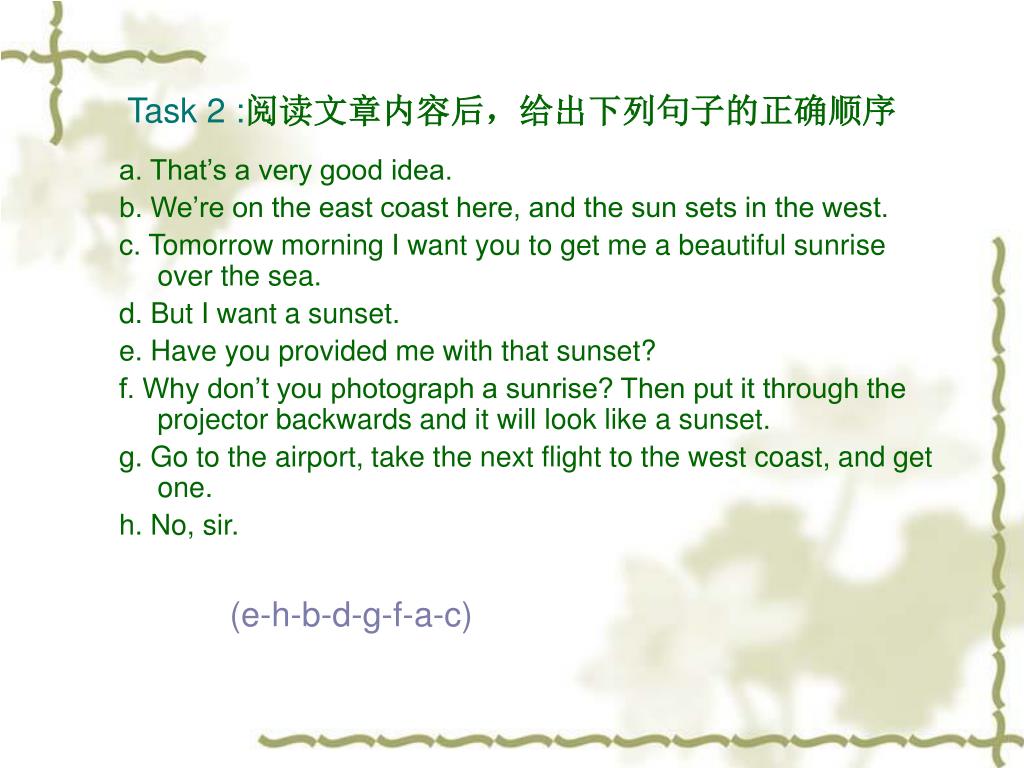 Task 2 :阅读文章内容后，给出下列句子的正确顺序

a. That’s a very good idea.

b. We’re on the east coast here, and the sun sets in the west.

c. Tomorrow morning I want you to get me a beautiful sunrise over the sea.

d. But I want a sunset.

e. Have you provided me with that sunset?

f. Why don’t you photograph a sunrise? Then put it through the projector backwards and it will look like a sunset.

g. Go to the airport, take the next flight to the west coast, and get one.

h. No, sir.

(e-h-b-d-g-f-a-c)